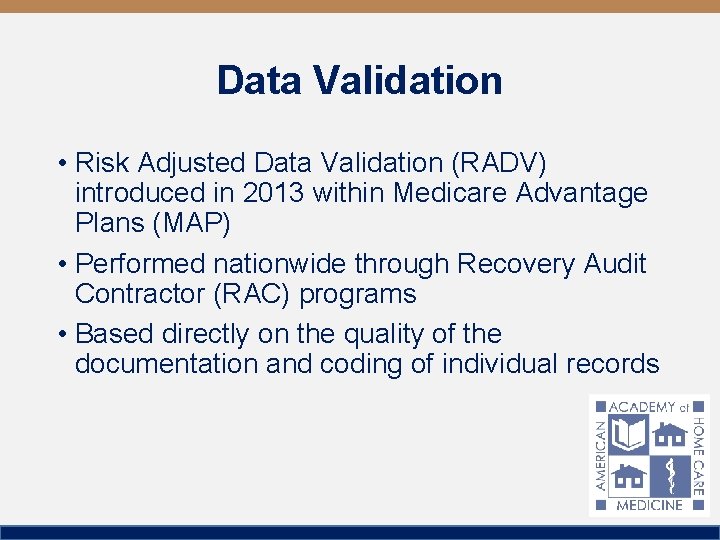 Data Validation

• Risk Adjusted Data Validation (RADV) introduced in 2013 within Medicare Advantage Plans (MAP)

• Performed nationwide through Recovery Audit Contractor (RAC) programs

• Based directly on the quality of the documentation and coding of individual records

AMERICAN ACADEMY of HOME CARE MEDICINE